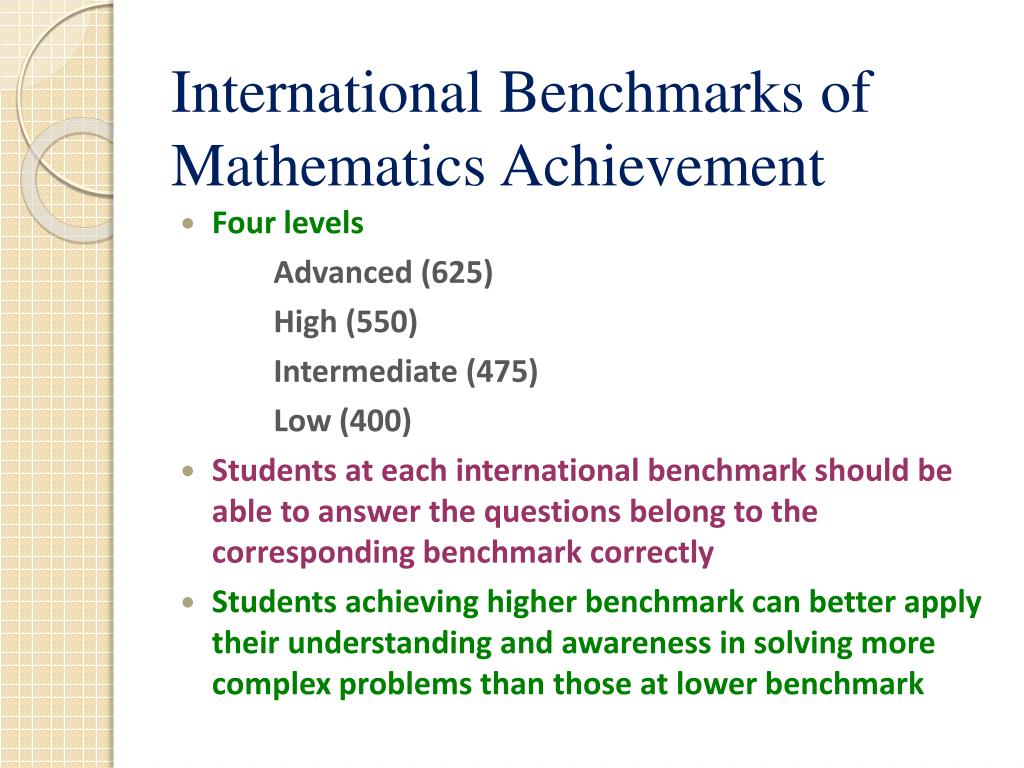 International Benchmarks of Mathematics Achievement

• Four levels

Advanced (625)

High (550)

Intermediate (475)

Low (400)

• Students at each international benchmark should be able to answer the questions belong to the corresponding benchmark correctly

• Students achieving higher benchmark can better apply their understanding and awareness in solving more complex problems than those at lower benchmark